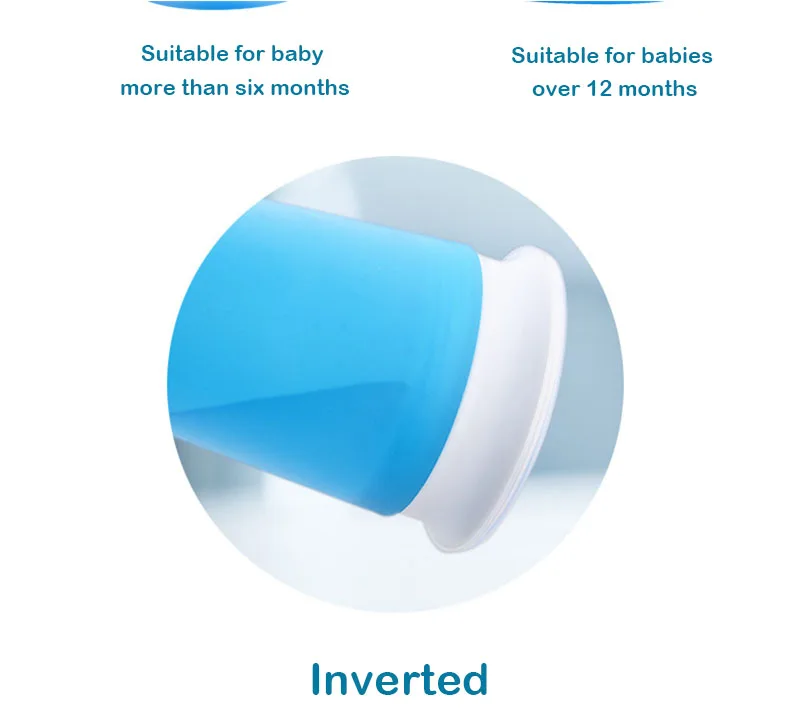 Suitable for baby
more than six months

Suitable for babies
over 12 months

Inverted